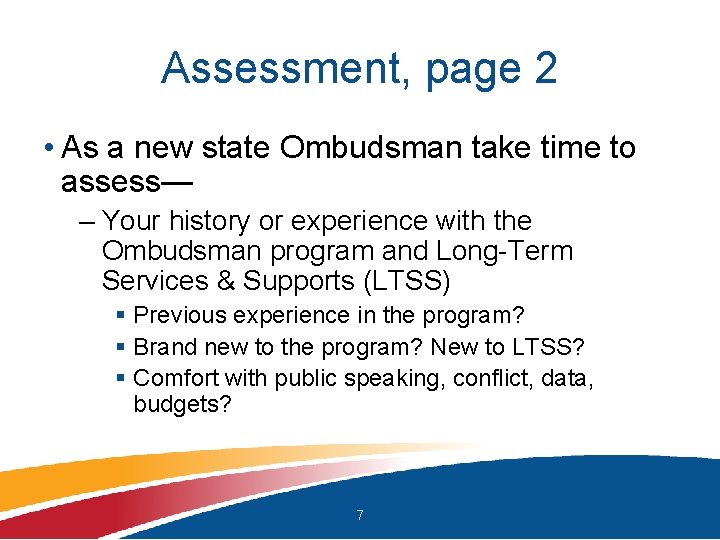 Assessment, page 2

• As a new state Ombudsman take time to assess—

– Your history or experience with the Ombudsman program and Long-Term Services & Supports (LTSS)

▪ Previous experience in the program?

▪ Brand new to the program? New to LTSS?

▪ Comfort with public speaking, conflict, data, budgets?

7